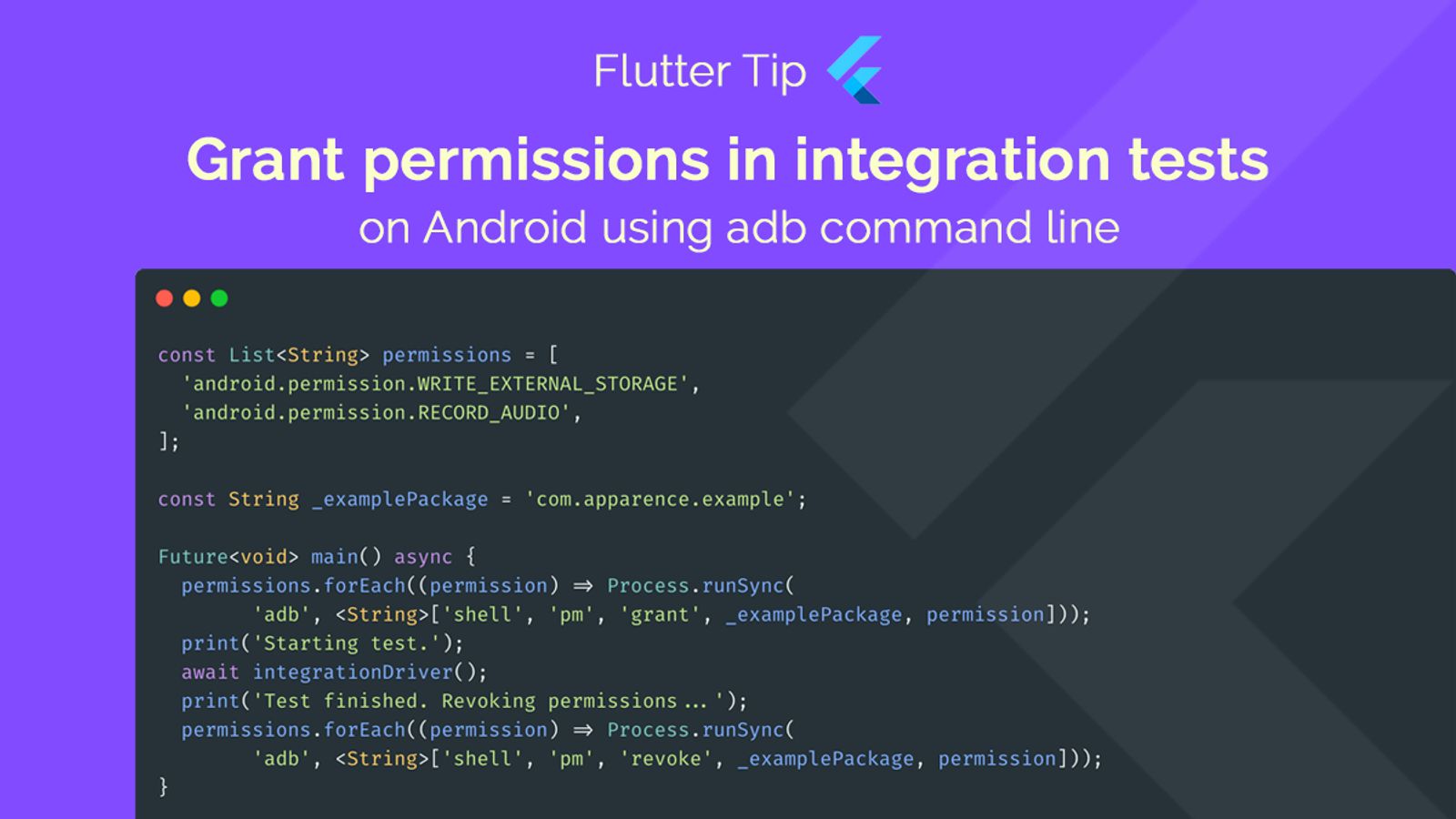 Flutter Tip

Grant permissions in integration tests

on Android using adb command line

const List<String> permissions = [
  'android.permission.WRITE_EXTERNAL_STORAGE',
  'android.permission.RECORD_AUDIO',
];

const String _examplePackage = 'com.apparence.example';

Future<void> main() async {
  permissions.forEach((permission) ⇒ Process.runSync(
        'adb', <String>['shell', 'pm', 'grant', _examplePackage, permission]));
  print('Starting test.');
  await integrationDriver();
  print('Test finished. Revoking permissions ... ');
  permissions.forEach((permission) ⇒ Process.runSync(
        'adb', <String>['shell', 'pm', 'revoke', _examplePackage, permission]));
}